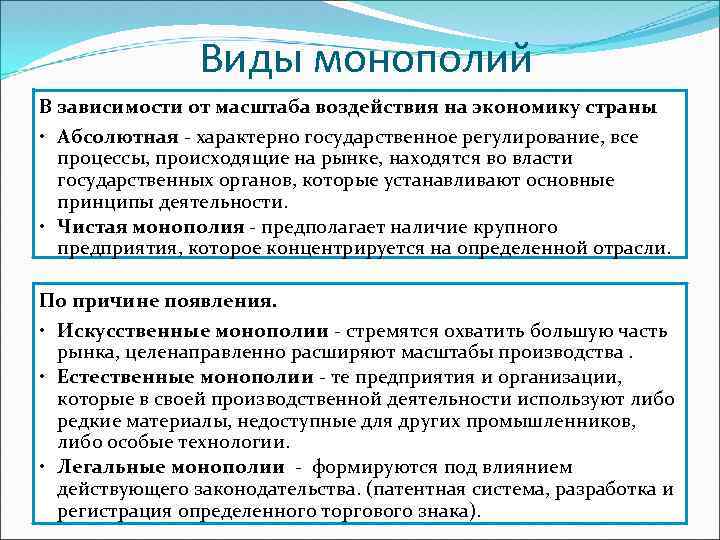 Виды монополий

В зависимости от масштаба воздействия на экономику страны

• Абсолютная - характерно государственное регулирование, все процессы, происходящие на рынке, находятся во власти государственных органов, которые устанавливают основные принципы деятельности.
• Чистая монополия - предполагает наличие крупного предприятия, которое концентрируется на определенной отрасли.

По причине появления.

• Искусственные монополии - стремятся охватить большую часть рынка, целенаправленно расширяют масштабы производства .
• Естественные монополии - те предприятия и организации, которые в своей производственной деятельности используют либо редкие материалы, недоступные для других промышленников, либо особые технологии.
• Легальные монополии - формируются под влиянием действующего законодательства. (патентная система, разработка и регистрация определенного торгового знака).